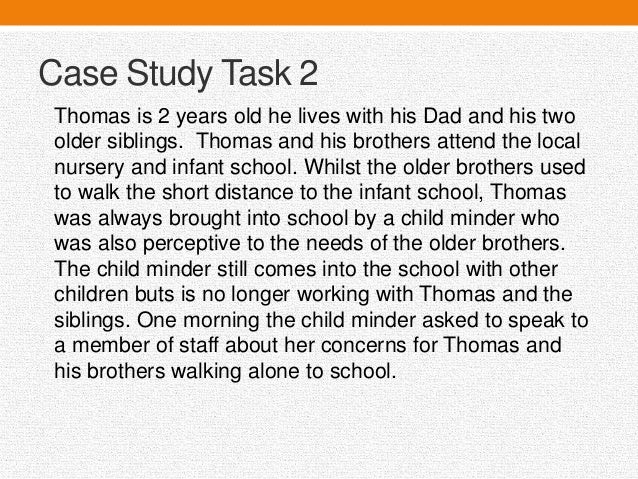 Case Study Task 2

Thomas is 2 years old he lives with his Dad and his two older siblings. Thomas and his brothers attend the local nursery and infant school. Whilst the older brothers used to walk the short distance to the infant school, Thomas was always brought into school by a child minder who was also perceptive to the needs of the older brothers. The child minder still comes into the school with other children buts is no longer working with Thomas and the siblings. One morning the child minder asked to speak to a member of staff about her concerns for Thomas and his brothers walking alone to school.